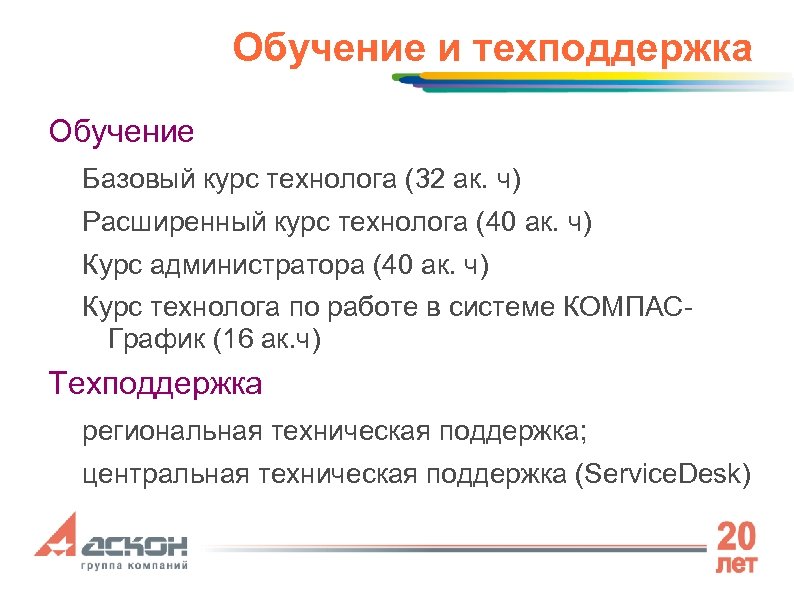 Обучение и техподдержка

Обучение

Базовый курс технолога (32 ак. ч)

Расширенный курс технолога (40 ак. ч)

Курс администратора (40 ак. ч)

Курс технолога по работе в системе КОМПАС-График (16 ак.ч)

Техподдержка

региональная техническая поддержка;

центральная техническая поддержка (ServiceDesk)

АСКОН
группа компаний

20
лет